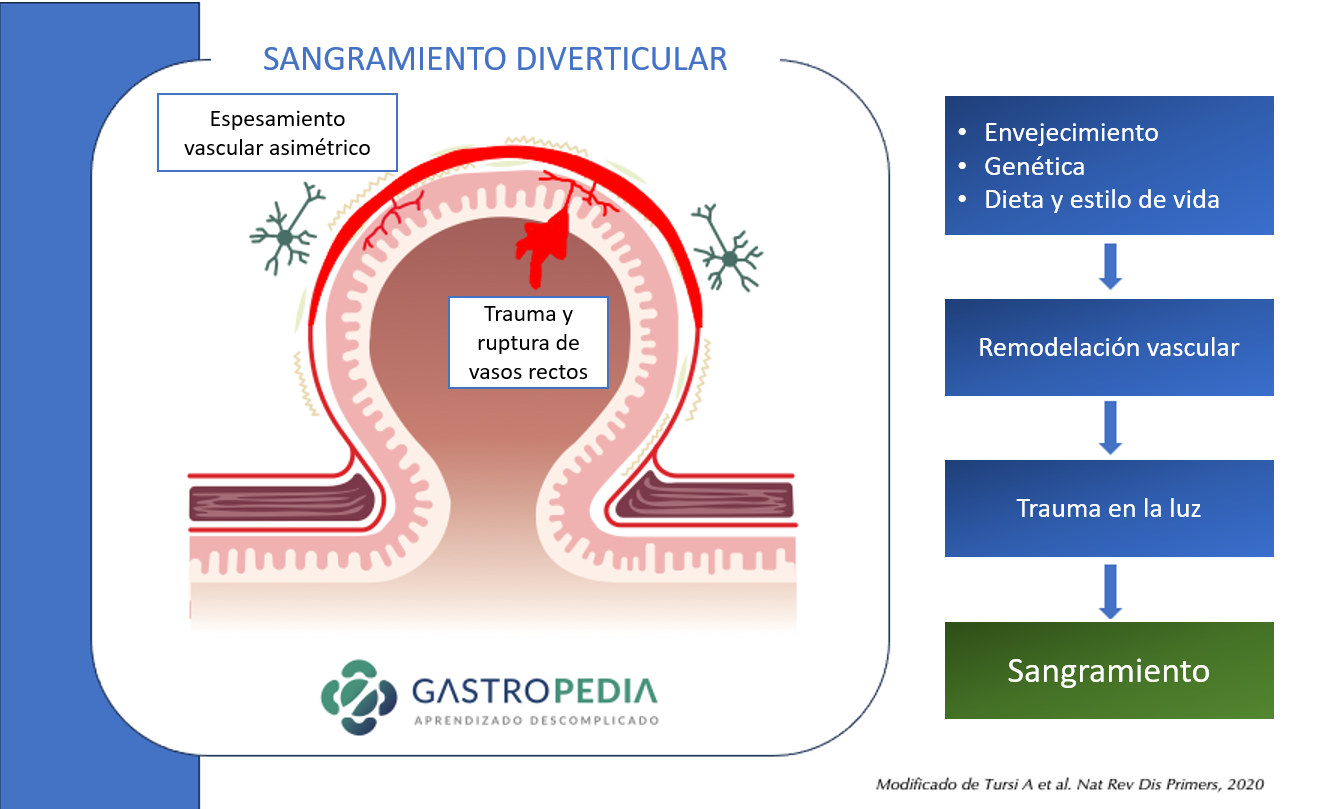 SANGRAMIENTO DIVERTICULAR

Espesamiento vascular asimétrico

Trauma y ruptura de vasos rectos

GASTROPEDIA
APRENDIZADO DESCOMPLICADO

• Envejecimiento
• Genética
• Dieta y estilo de vida

Remodelación vascular

Trauma en la luz

Sangramiento

Modificado de Tursi A et al. Nat Rev Dis Primers, 2020